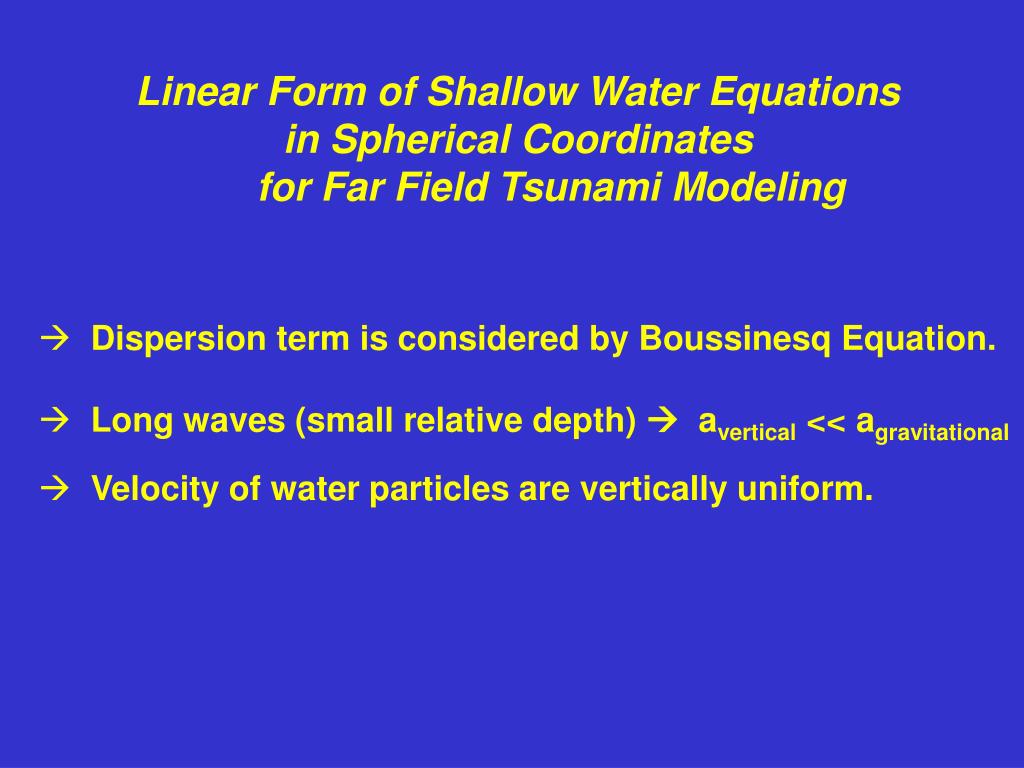 Linear Form of Shallow Water Equations
in Spherical Coordinates
for Far Field Tsunami Modeling

→ Dispersion term is considered by Boussinesq Equation.

→ Long waves (small relative depth) → $a_{vertical} << a_{gravitational}$

→ Velocity of water particles are vertically uniform.